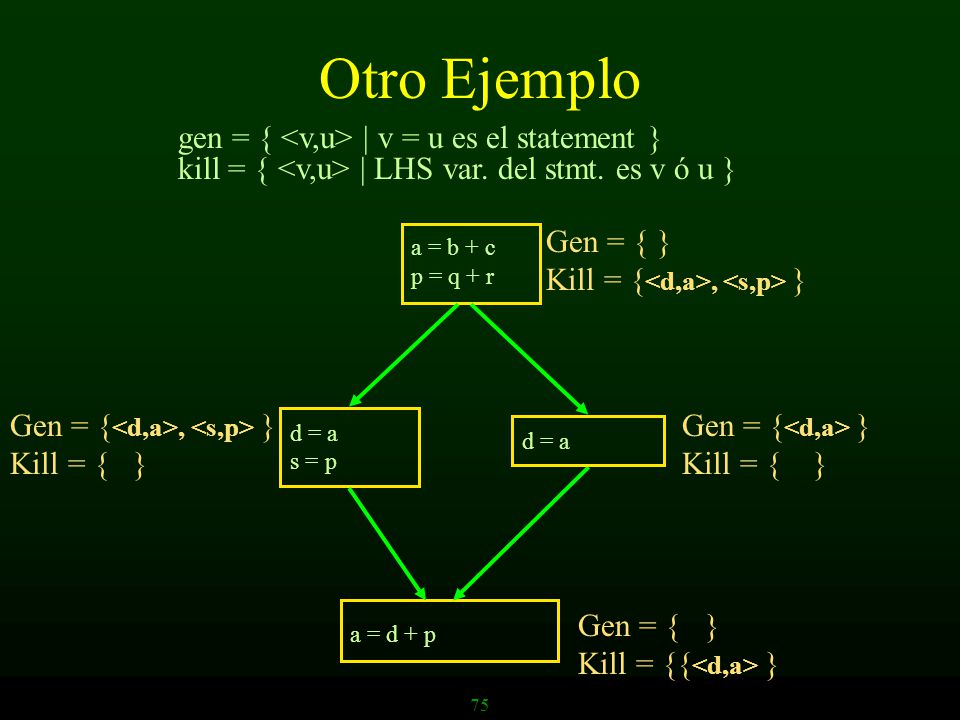 Otro Ejemplo

gen = { <v,u> | v = u es el statement }
kill = { <v,u> | LHS var. del stmt. es v ó u }

a = b + c
p = q + r

Gen = { }
Kill = {<d,a>, <s,p> }

Gen = {<d,a>, <s,p> }
Kill = { }

d = a
s = p

d = a

Gen = {<d,a> }
Kill = { }

a = d + p

Gen = { }
Kill = {{<d,a> }

75